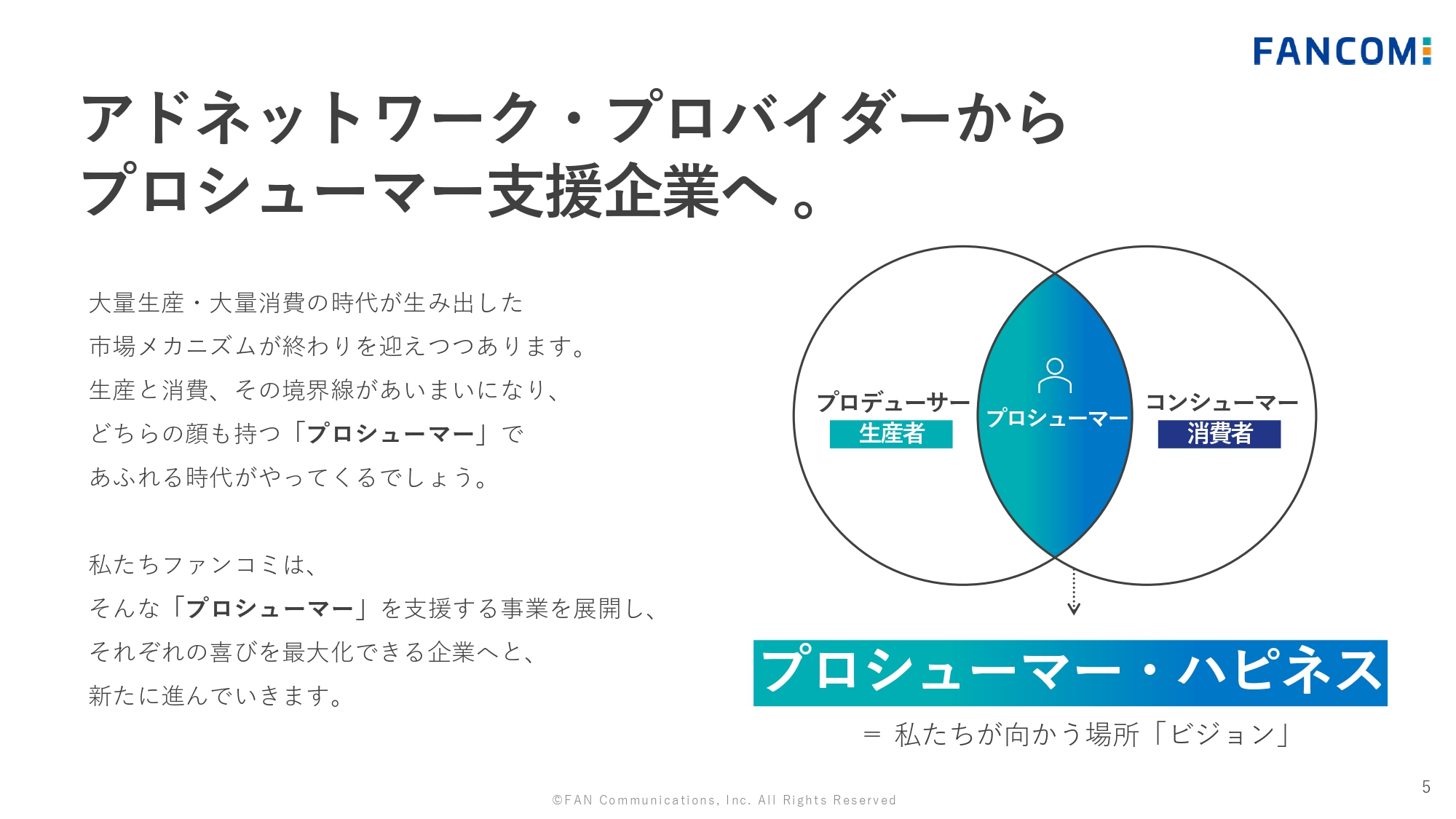 FANCOM

アドネットワーク・プロバイダーから
プロシューマー支援企業へ。

大量生産・大量消費の時代が生み出した
市場メカニズムが終わりを迎えつつあります。
生産と消費、その境界線があいまいになり、
どちらの顔も持つ「プロシューマー」で
あふれる時代がやってくるでしょう。

私たちファンコミは、
そんな「プロシューマー」を支援する事業を展開し、
それぞれの喜びを最大化できる企業へと、
新たに進んでいきます。

プロデューサー
生産者

プロシューマー

コンシューマー
消費者

プロシューマー・ハピネス
＝ 私たちが向かう場所「ビジョン」

©FAN Communications, Inc. All Rights Reserved

5